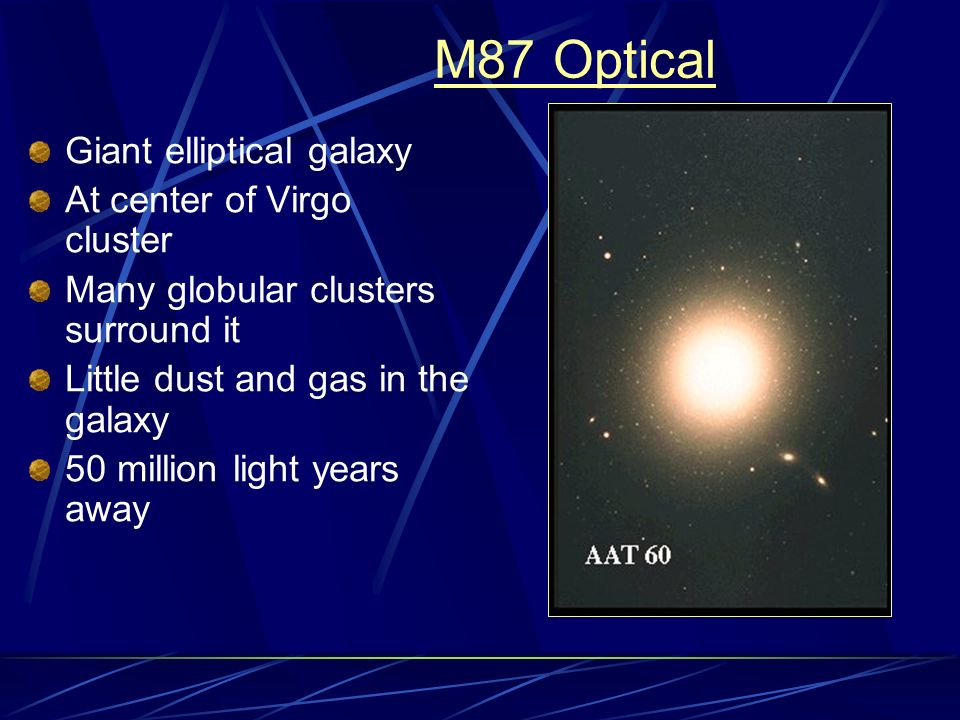 M87 Optical

Giant elliptical galaxy

At center of Virgo cluster

Many globular clusters surround it

Little dust and gas in the galaxy

50 million light years away

AAT 60